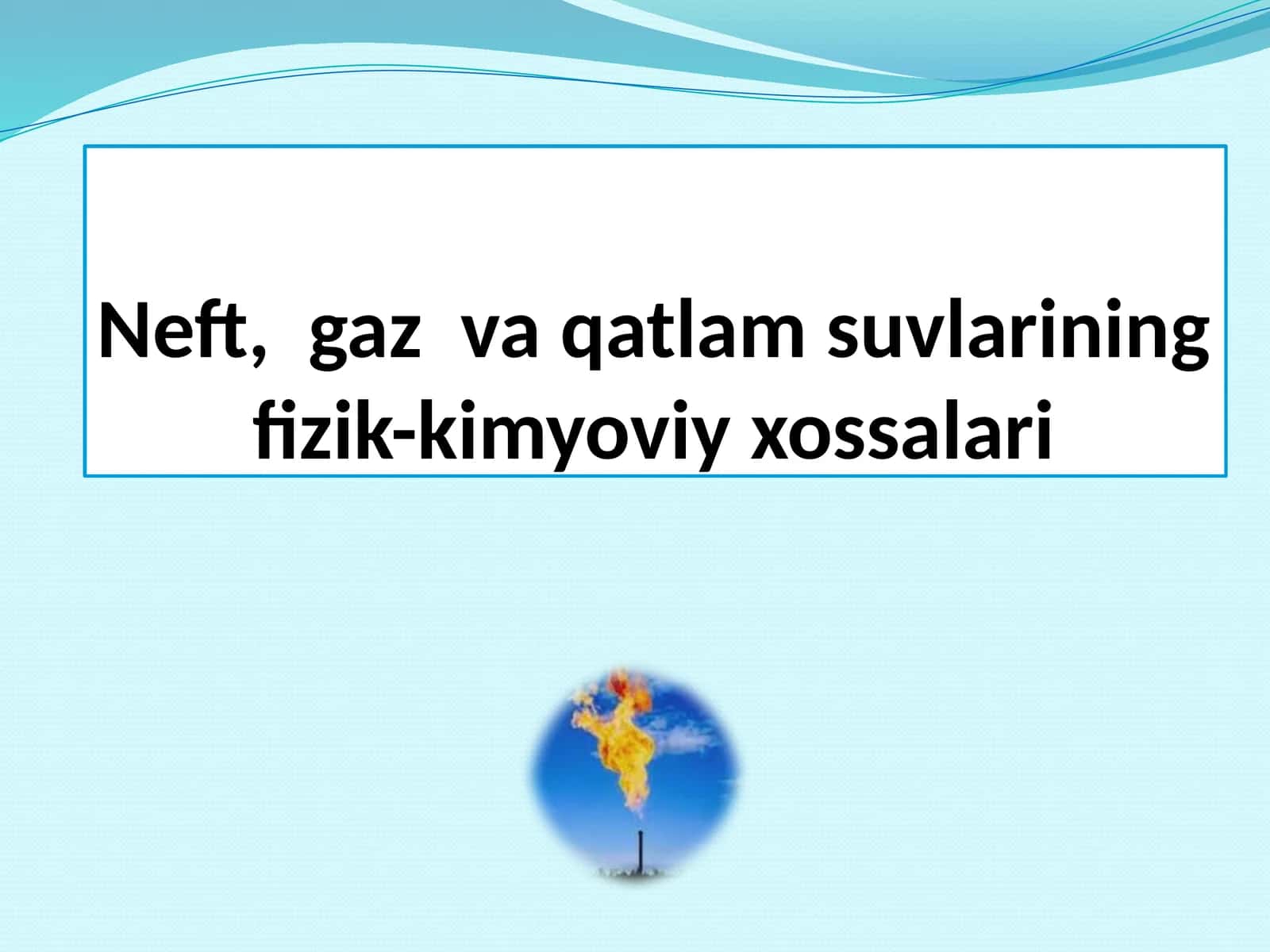 Neft, gaz va qatlam suvlarining fizik-kimyoviy xossalari